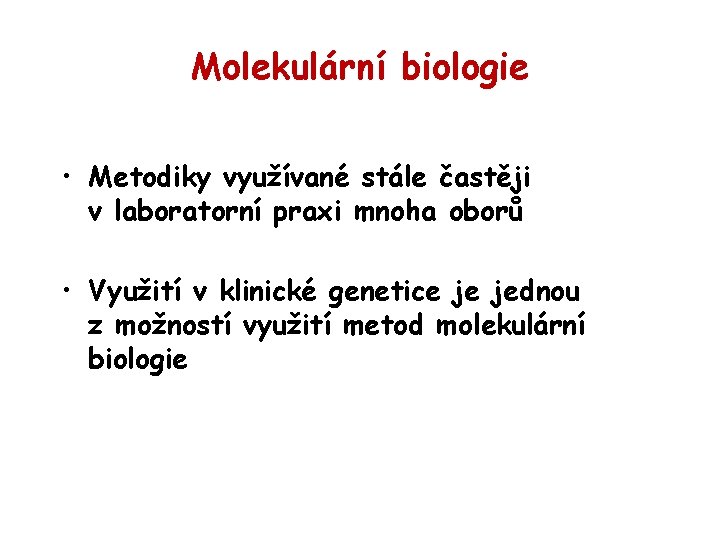 Molekulární biologie

• Metodiky využívané stále častěji v laboratorní praxi mnoha oborů

• Využití v klinické genetice je jednou z možností využití metod molekulární biologie